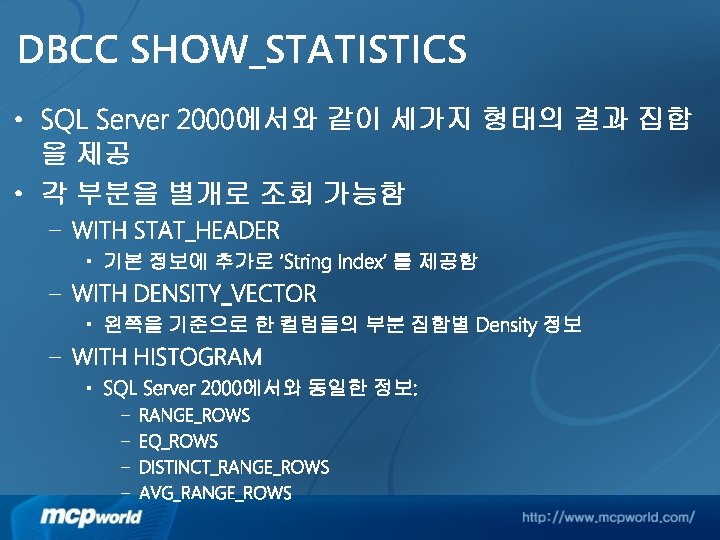 DBCC SHOW_STATISTICS

• SQL Server 2000에서와 같이 세가지 형태의 결과 집합을 제공

• 각 부분을 별개로 조회 가능함

– WITH STAT_HEADER

▪ 기본 정보에 추가로 'String Index' 를 제공함

– WITH DENSITY_VECTOR

▪ 왼쪽을 기준으로 한 컬럼들의 부분 집합별 Density 정보

– WITH HISTOGRAM

▪ SQL Server 2000에서와 동일한 정보:

– RANGE_ROWS

– EQ_ROWS

– DISTINCT_RANGE_ROWS

– AVG_RANGE_ROWS

mcpworld

http://www.mcpworld.com/